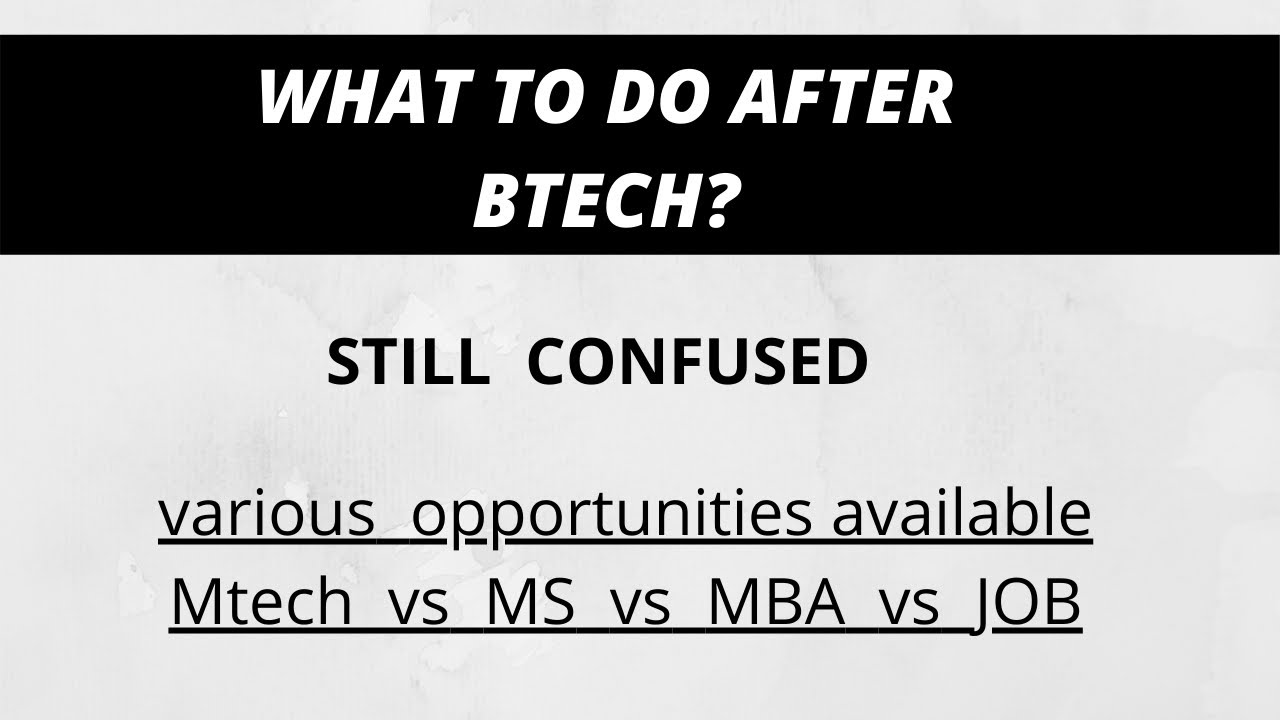 WHAT TO DO AFTER BTECH?

STILL CONFUSED

various opportunities available
Mtech vs MS vs MBA vs JOB